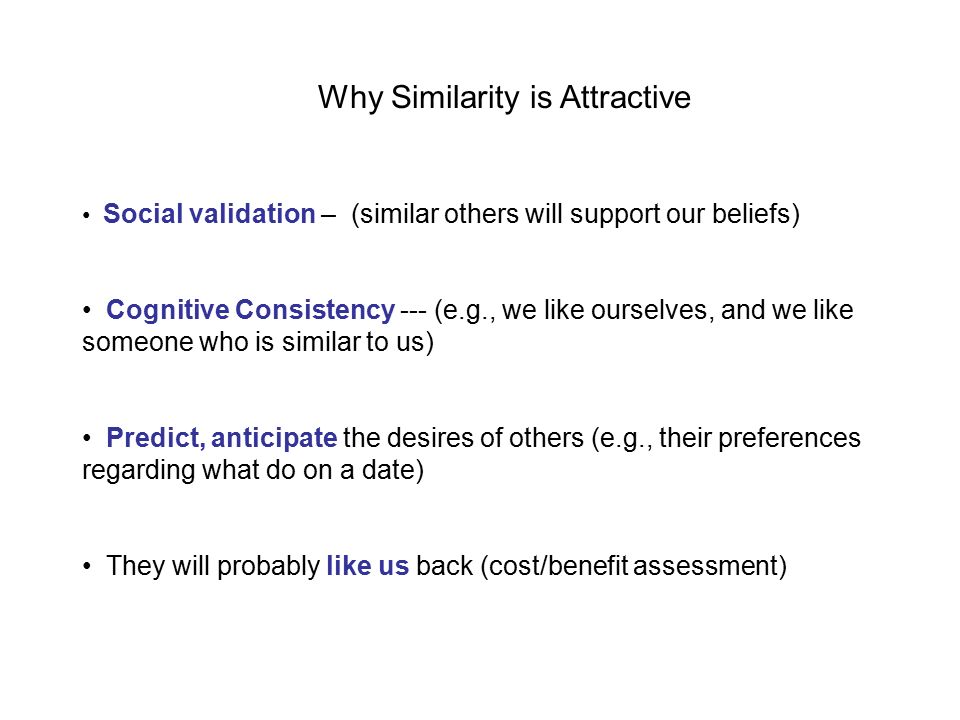 Why Similarity is Attractive

• Social validation – (similar others will support our beliefs)

• Cognitive Consistency --- (e.g., we like ourselves, and we like someone who is similar to us)

• Predict, anticipate the desires of others (e.g., their preferences regarding what do on a date)

• They will probably like us back (cost/benefit assessment)